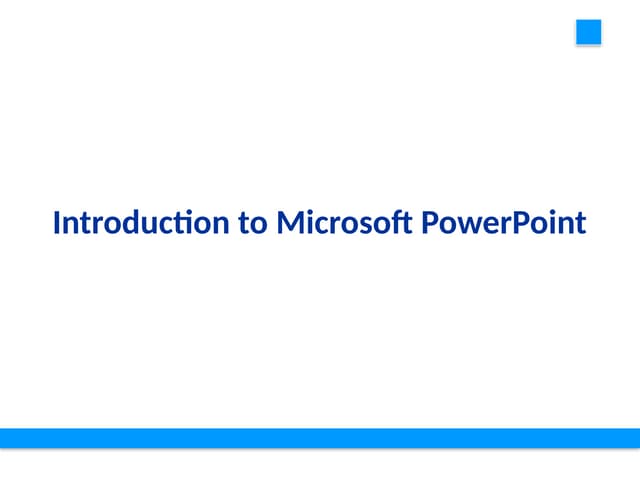 Introduction to Microsoft PowerPoint